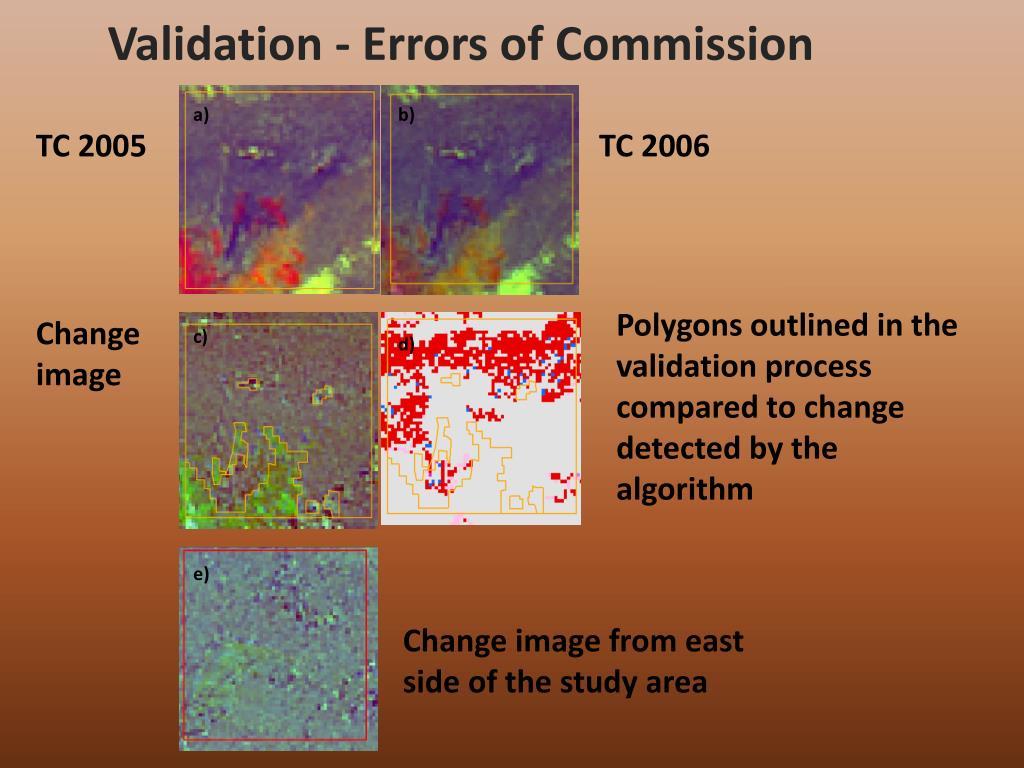 Validation - Errors of Commission

TC 2005

a)

b)

TC 2006

Change image

c)

d)

Polygons outlined in the validation process compared to change detected by the algorithm

e)

Change image from east side of the study area